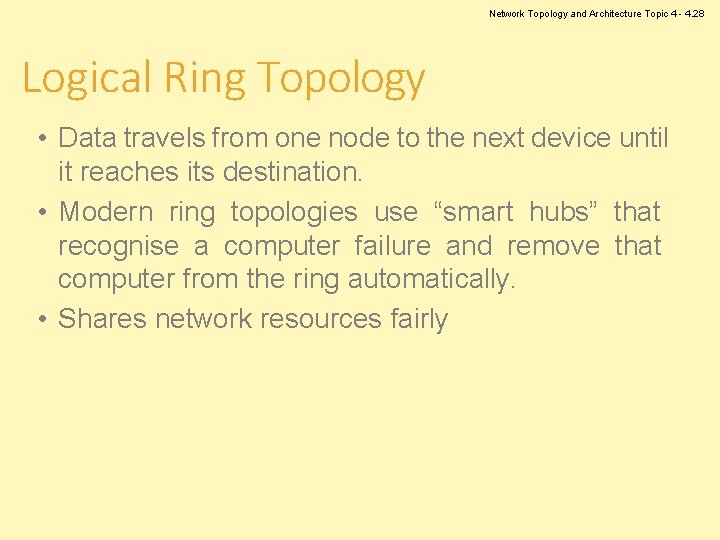 Network Topology and Architecture Topic 4 - 4.28

Logical Ring Topology

• Data travels from one node to the next device until it reaches its destination.
• Modern ring topologies use “smart hubs” that recognise a computer failure and remove that computer from the ring automatically.
• Shares network resources fairly